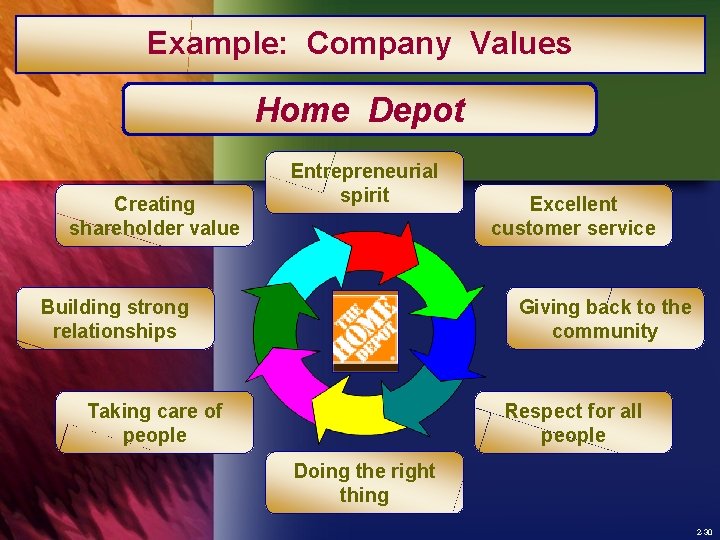 Example: Company Values

Home Depot

Entrepreneurial spirit

Excellent customer service

Giving back to the community

Respect for all people

Doing the right thing

Taking care of people

Building strong relationships

Creating shareholder value

THE HOME DEPOT

2-30